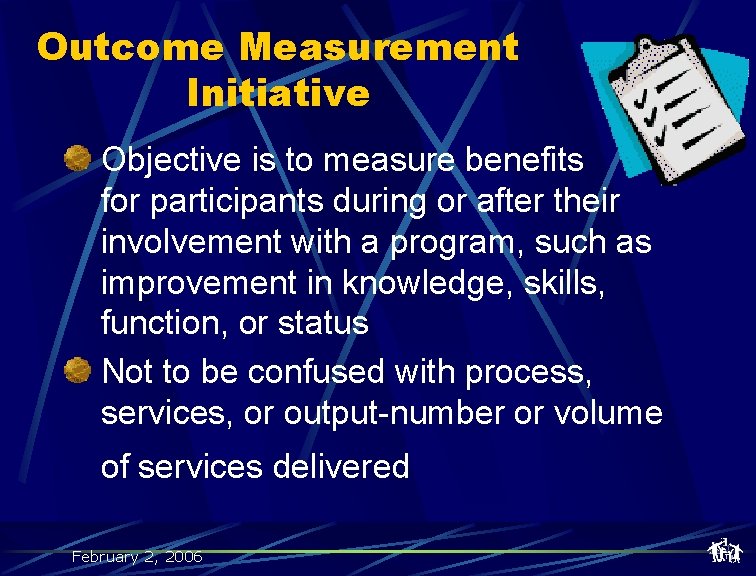 Outcome Measurement Initiative

Objective is to measure benefits for participants during or after their involvement with a program, such as improvement in knowledge, skills, function, or status

Not to be confused with process, services, or output-number or volume of services delivered

February 2, 2006